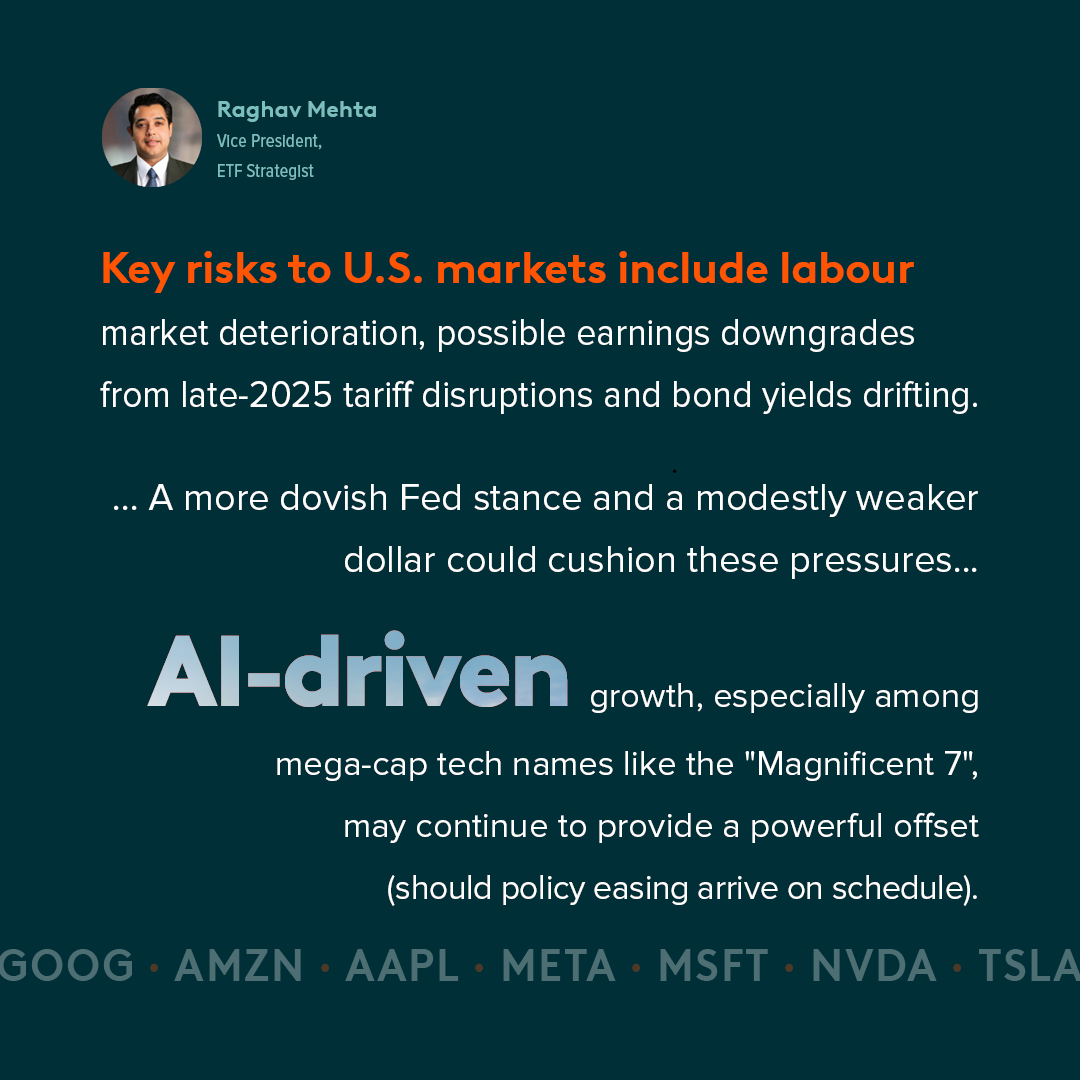 Raghav Mehta
Vice President,
ETF Strategist

Key risks to U.S. markets include labour market deterioration, possible earnings downgrades from late-2025 tariff disruptions and bond yields drifting.

... A more dovish Fed stance and a modestly weaker dollar could cushion these pressures...

AI-driven growth, especially among mega-cap tech names like the "Magnificent 7", may continue to provide a powerful offset (should policy easing arrive on schedule).

GOOG · AMZN · AAPL · META · MSFT · NVDA · TSLA